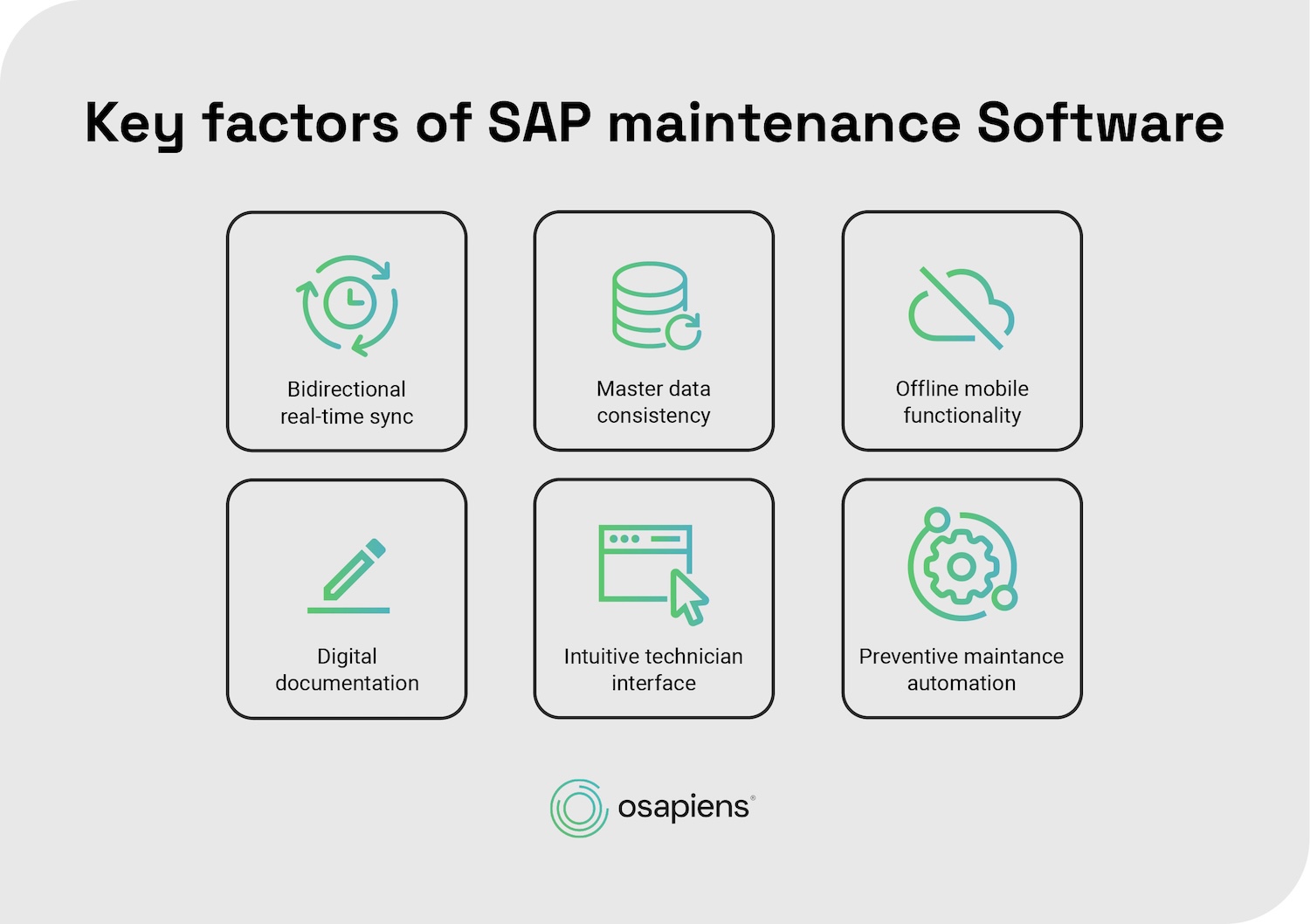 Key factors of SAP maintenance Software

Bidirectional real-time sync

Master data consistency

Offline mobile functionality

Digital documentation

Intuitive technician interface

Preventive maintance automation

osapiens®